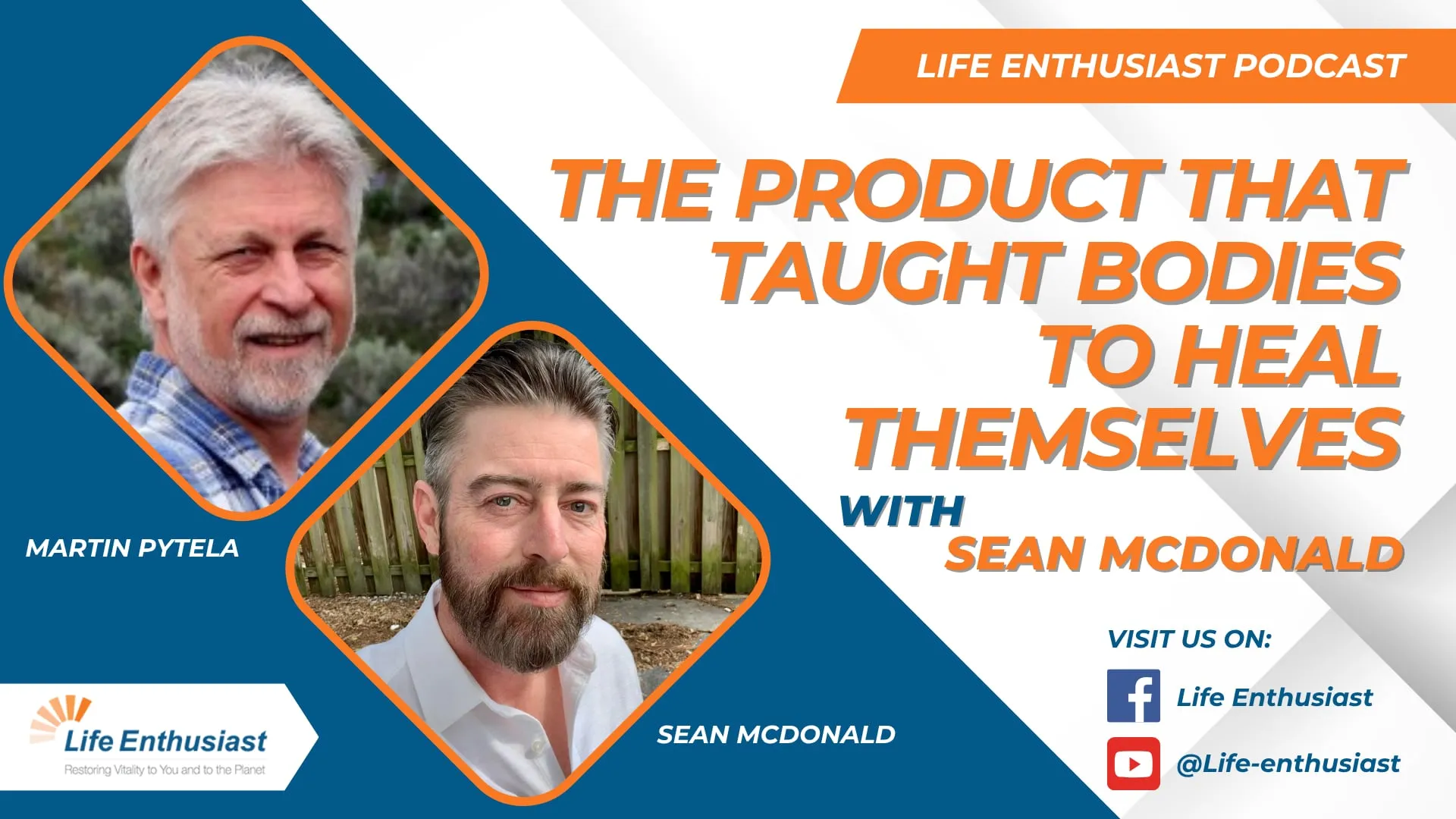 LIFE ENTHUSIAST PODCAST

THE PRODUCT THAT TAUGHT BODIES TO HEAL THEMSELVES

WITH SEAN MCDONALD

MARTIN PYTELA

SEAN MCDONALD

Life Enthusiast
Restoring Vitality to You and to the Planet

VISIT US ON:

Life Enthusiast

@Life-enthusiast